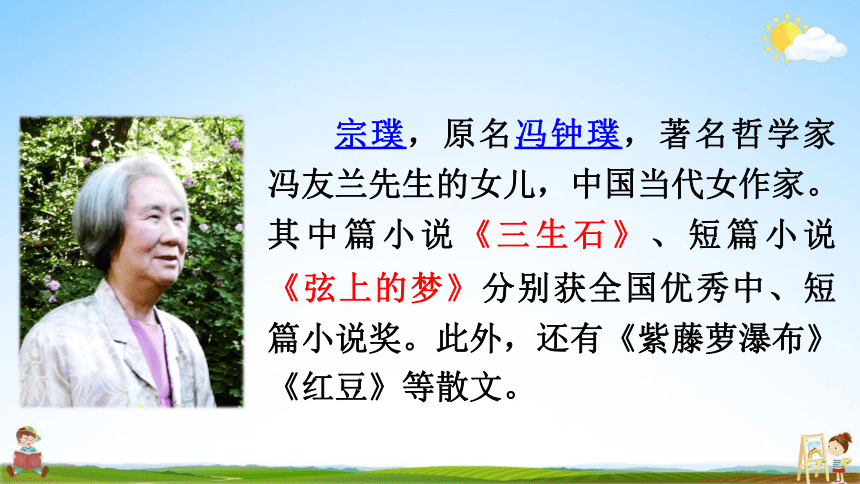 宗璞，原名冯钟璞，著名哲学家冯友兰先生的女儿，中国当代女作家。其中篇小说《三生石》、短篇小说《弦上的梦》分别获全国优秀中、短篇小说奖。此外，还有《紫藤萝瀑布》《红豆》等散文。